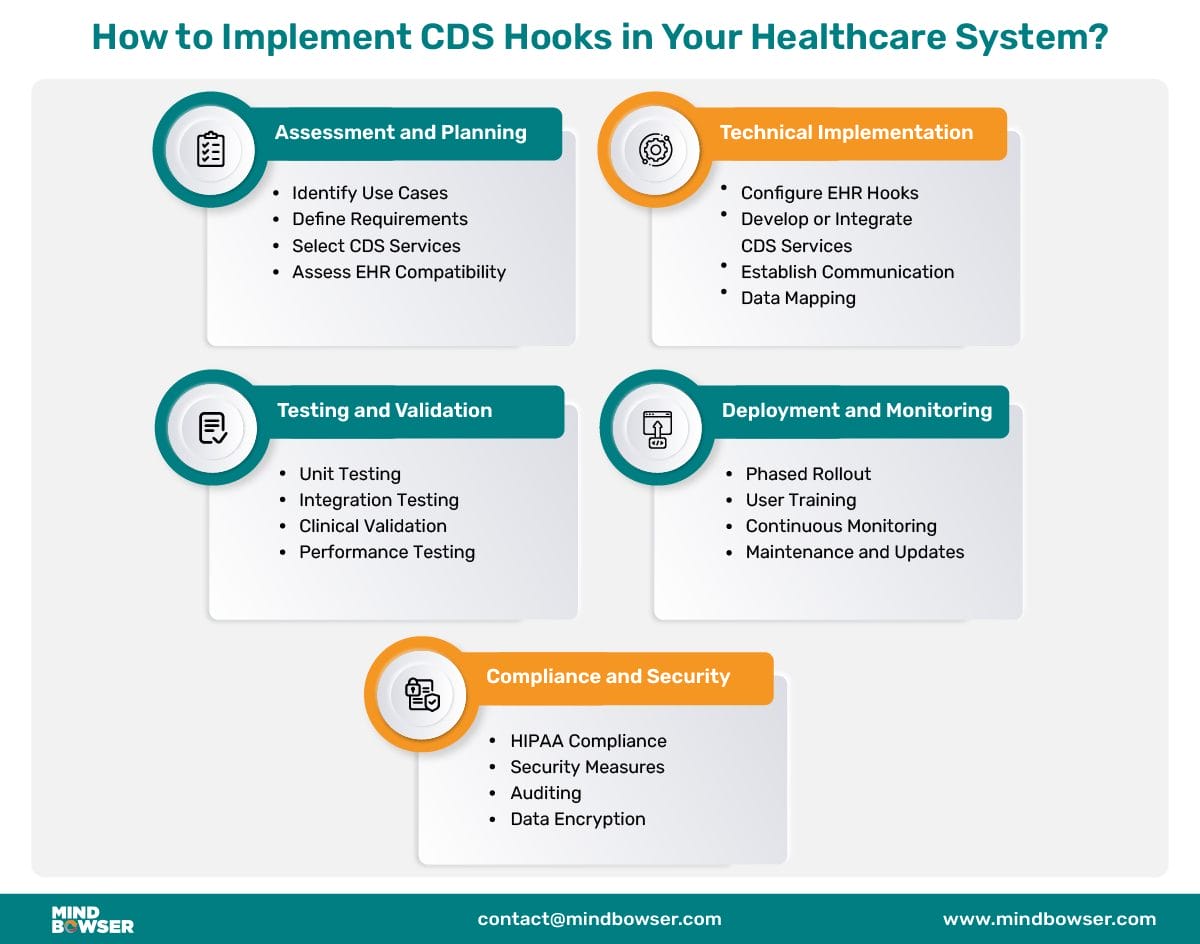 How to Implement CDS Hooks in Your Healthcare System?

Assessment and Planning

- Identify Use Cases
- Define Requirements
- Select CDS Services
- Assess EHR Compatibility

Technical Implementation

- Configure EHR Hooks
- Develop or Integrate CDS Services
- Establish Communication
- Data Mapping

Testing and Validation

- Unit Testing
- Integration Testing
- Clinical Validation
- Performance Testing

Deployment and Monitoring

- Phased Rollout
- User Training
- Continuous Monitoring
- Maintenance and Updates

Compliance and Security

- HIPAA Compliance
- Security Measures
- Auditing
- Data Encryption

MIND BOWSER

contact@mindbowser.com

www.mindbowser.com